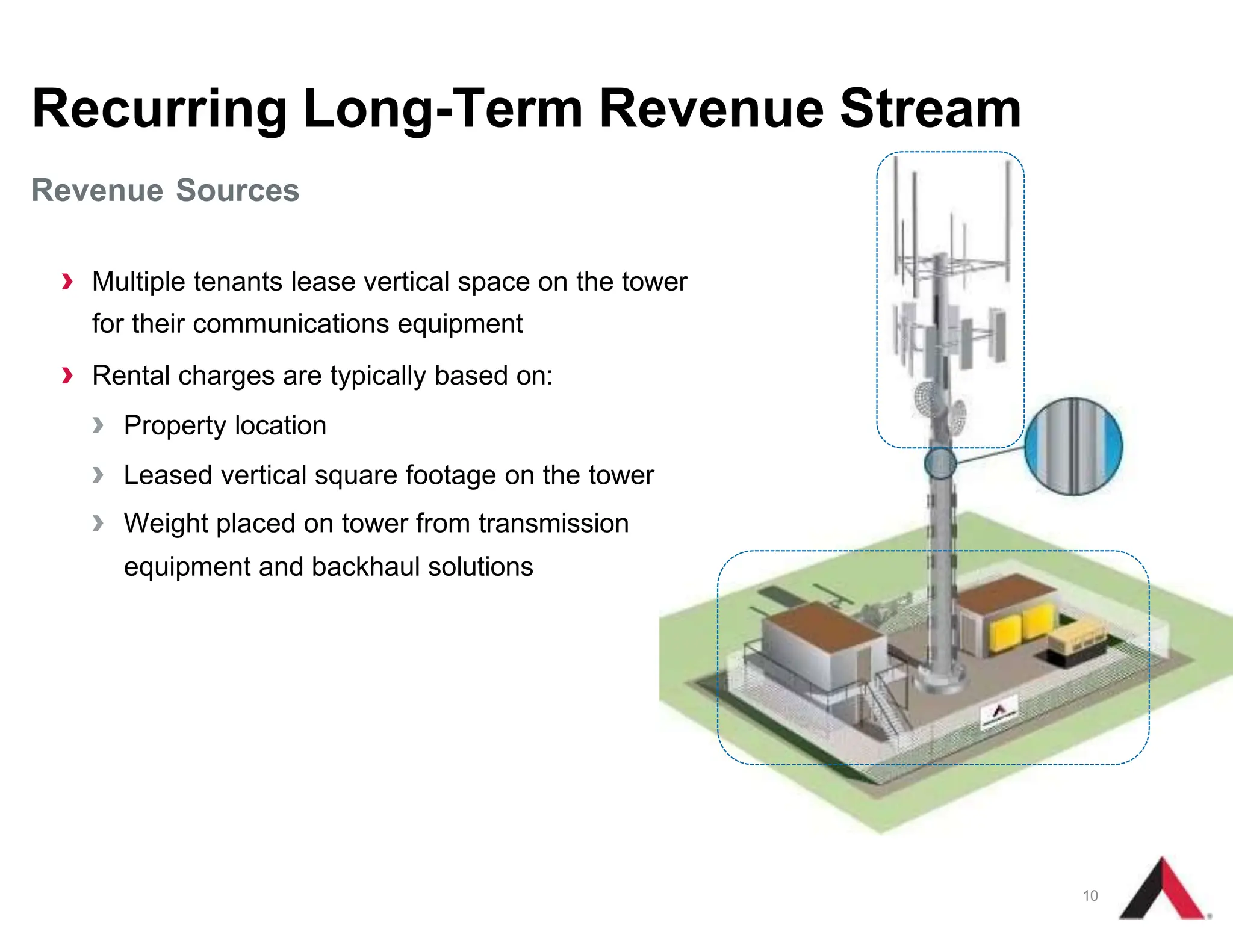 Recurring Long-Term Revenue Stream

Revenue Sources

› Multiple tenants lease vertical space on the tower for their communications equipment

› Rental charges are typically based on:

› Property location

› Leased vertical square footage on the tower

› Weight placed on tower from transmission equipment and backhaul solutions

10